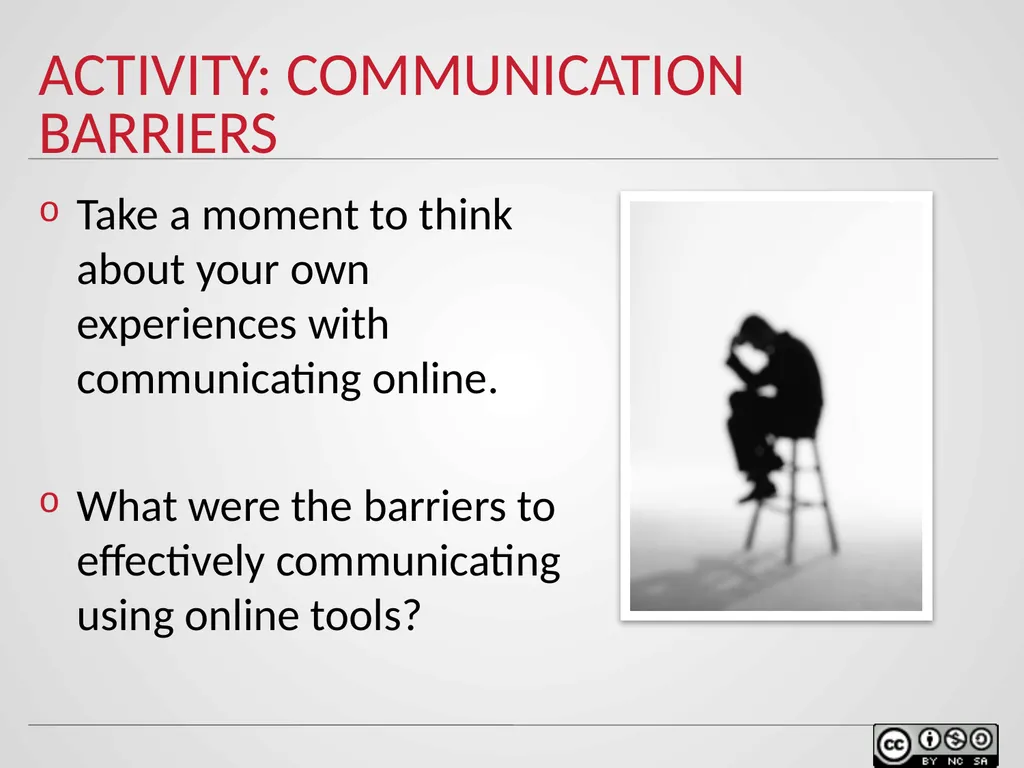 ACTIVITY: COMMUNICATION BARRIERS

o Take a moment to think about your own experiences with communicating online.

o What were the barriers to effectively communicating using online tools?

cc BY NC SA